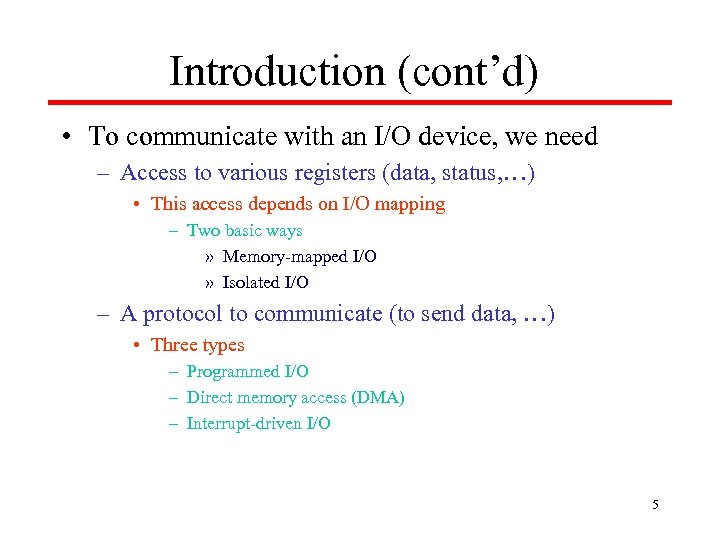 Introduction (cont’d)

• To communicate with an I/O device, we need
– Access to various registers (data, status,…)
• This access depends on I/O mapping
– Two basic ways
» Memory-mapped I/O
» Isolated I/O
– A protocol to communicate (to send data, …)
• Three types
– Programmed I/O
– Direct memory access (DMA)
– Interrupt-driven I/O

5